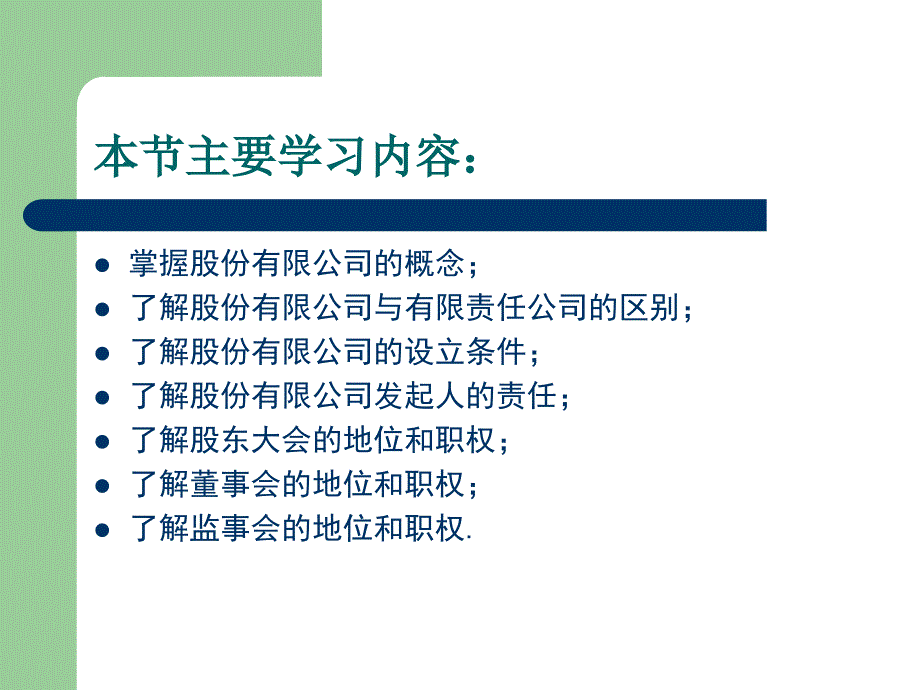 本节主要学习内容：

- 掌握股份有限公司的概念；
- 了解股份有限公司与有限责任公司的区别；
- 了解股份有限公司的设立条件；
- 了解股份有限公司发起人的责任；
- 了解股东大会的地位和职权；
- 了解董事会的地位和职权；
- 了解监事会的地位和职权.